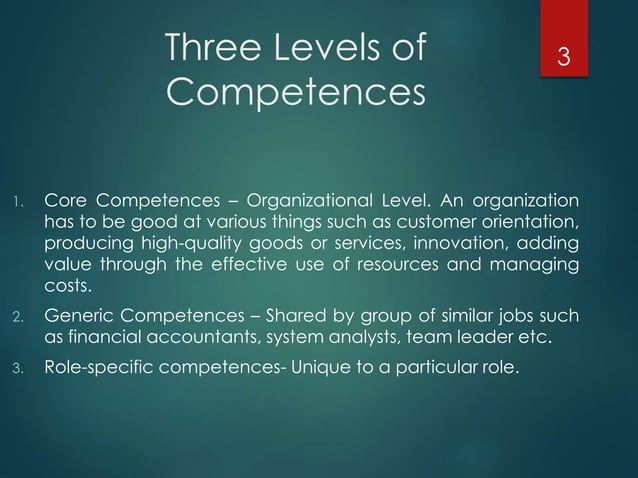 Three Levels of Competences

3

1. Core Competences – Organizational Level. An organization has to be good at various things such as customer orientation, producing high-quality goods or services, innovation, adding value through the effective use of resources and managing costs.

2. Generic Competences – Shared by group of similar jobs such as financial accountants, system analysts, team leader etc.

3. Role-specific competences- Unique to a particular role.